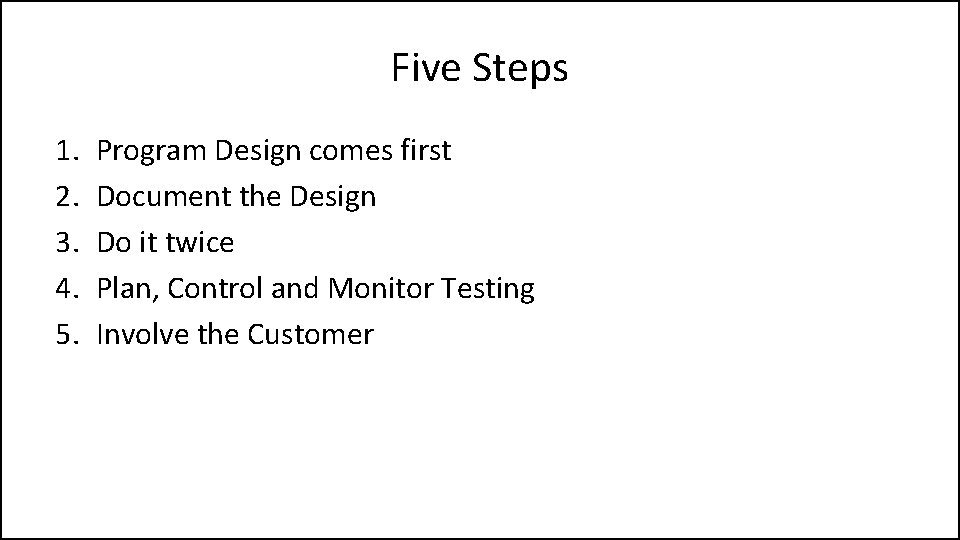 Five Steps

1. Program Design comes first
2. Document the Design
3. Do it twice
4. Plan, Control and Monitor Testing
5. Involve the Customer